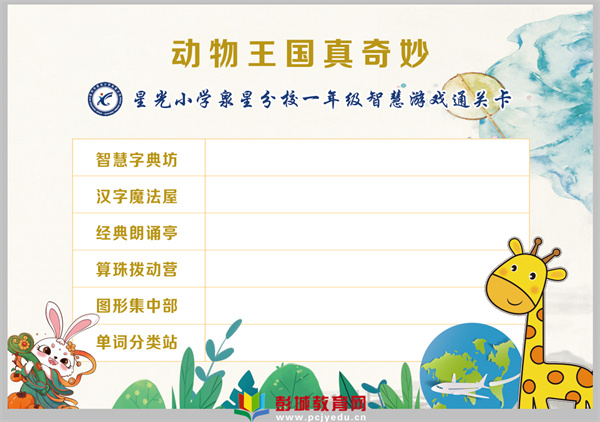 动物王国真奇妙

星光小学泉星分校一年级智慧游戏通关卡

| 智慧字典坊 |  |
|---|---|
| 汉字魔法屋 |  |
| 经典朗诵亭 |  |
| 算珠拨动营 |  |
| 图形集中部 |  |
| 单词分类站 |  |

彭城教育网
www.pcjyedu.cn